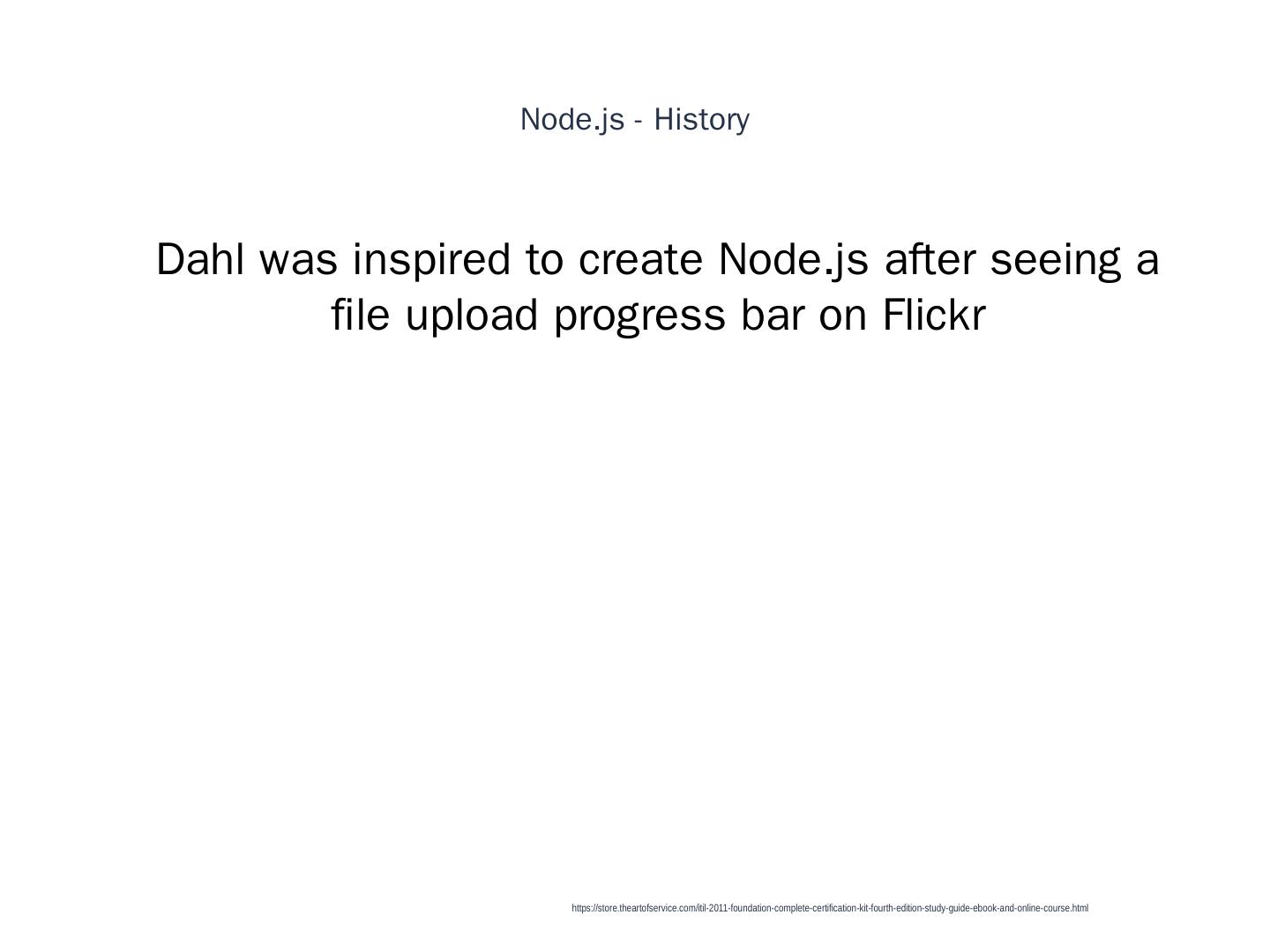 Node.js - History

Dahl was inspired to create Node.js after seeing a file upload progress bar on Flickr

https://store.theartofservice.com/itil-2011-foundation-complete-certification-kit-fourth-edition-study-guide-ebook-and-online-course.html